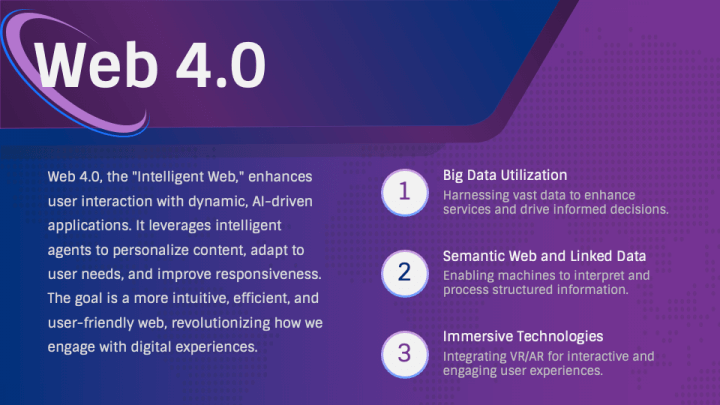 Web 4.0

Web 4.0, the "Intelligent Web," enhances user interaction with dynamic, AI-driven applications. It leverages intelligent agents to personalize content, adapt to user needs, and improve responsiveness. The goal is a more intuitive, efficient, and user-friendly web, revolutionizing how we engage with digital experiences.

1
Big Data Utilization
Harnessing vast data to enhance services and drive informed decisions.

2
Semantic Web and Linked Data
Enabling machines to interpret and process structured information.

3
Immersive Technologies
Integrating VR/AR for interactive and engaging user experiences.